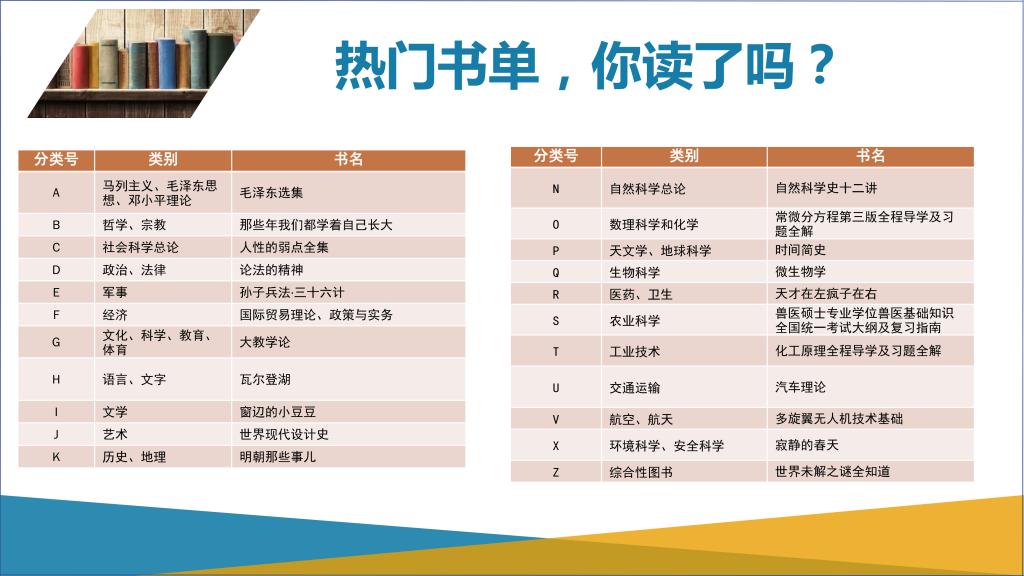 热门书单，你读了吗？

| 分类号 | 类别 | 书名 |
|---|---|---|
| A | 马列主义、毛泽东思想、邓小平理论 | 毛泽东选集 |
| B | 哲学、宗教 | 那些年我们都学着自己长大 |
| C | 社会科学总论 | 人性的弱点全集 |
| D | 政治、法律 | 论法的精神 |
| E | 军事 | 孙子兵法·三十六计 |
| F | 经济 | 国际贸易理论、政策与实务 |
| G | 文化、科学、教育、体育 | 大教学论 |
| H | 语言、文字 | 瓦尔登湖 |
| I | 文学 | 窗边的小豆豆 |
| J | 艺术 | 世界现代设计史 |
| K | 历史、地理 | 明朝那些事儿 |

| 分类号 | 类别 | 书名 |
|---|---|---|
| N | 自然科学总论 | 自然科学史十二讲 |
| O | 数理科学和化学 | 常微分方程第三版全程导学及习题全解 |
| P | 天文学、地球科学 | 时间简史 |
| Q | 生物科学 | 微生物学 |
| R | 医药、卫生 | 天才在左疯子在右 |
| S | 农业科学 | 兽医硕士专业学位兽医基础知识全国统一考试大纲及复习指南 |
| T | 工业技术 | 化工原理全程导学及习题全解 |
| U | 交通运输 | 汽车理论 |
| V | 航空、航天 | 多旋翼无人机技术基础 |
| X | 环境科学、安全科学 | 寂静的春天 |
| Z | 综合性图书 | 世界未解之谜全知道 |